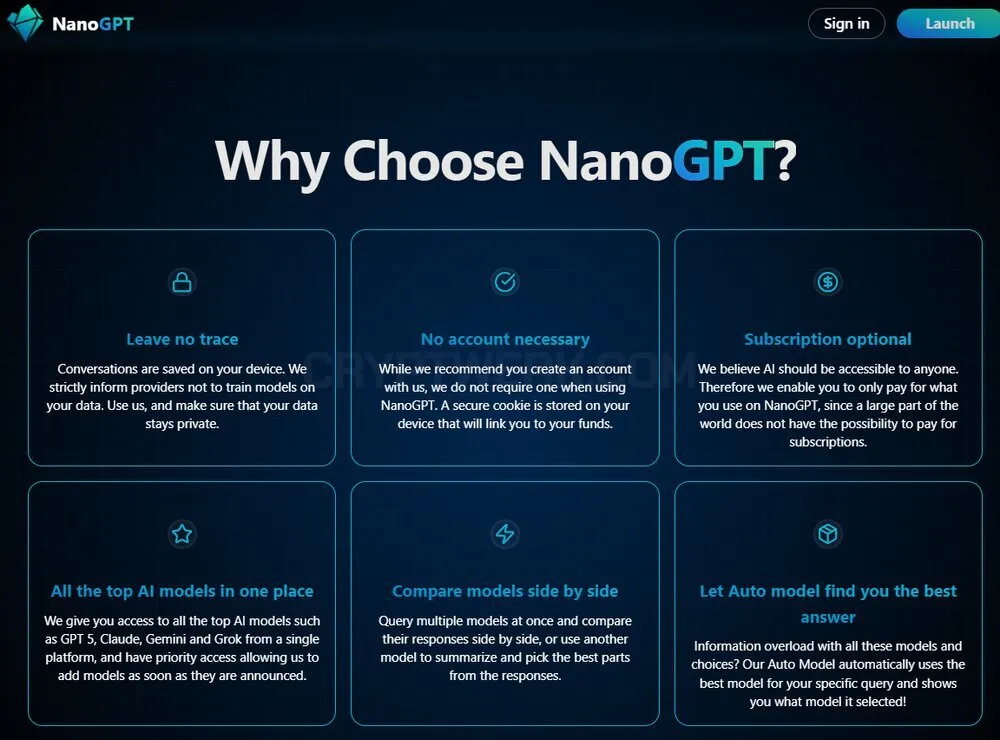 NanoGPT

Sign in

Launch

Why Choose NanoGPT?

Leave no trace

Conversations are saved on your device. We strictly inform providers not to train models on your data. Use us, and make sure that your data stays private.

No account necessary

While we recommend you create an account with us, we do not require one when using NanoGPT. A secure cookie is stored on your device that will link you to your funds.

Subscription optional

We believe AI should be accessible to anyone. Therefore we enable you to only pay for what you use on NanoGPT, since a large part of the world does not have the possibility to pay for subscriptions.

All the top AI models in one place

We give you access to all the top AI models such as GPT 5, Claude, Gemini and Grok from a single platform, and have priority access allowing us to add models as soon as they are announced.

Compare models side by side

Query multiple models at once and compare their responses side by side, or use another model to summarize and pick the best parts from the responses.

Let Auto model find you the best answer

Information overload with all these models and choices? Our Auto Model automatically uses the best model for your specific query and shows you what model it selected!